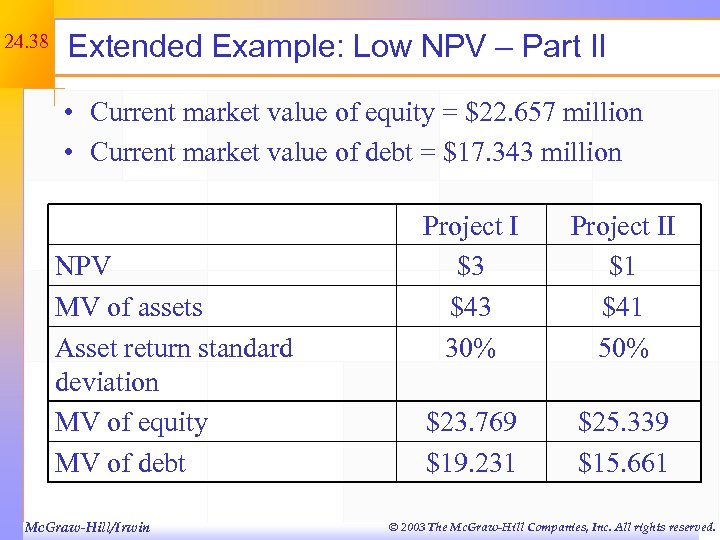 24.38

Extended Example: Low NPV – Part II

• Current market value of equity = \$22.657 million
• Current market value of debt = \$17.343 million

| | Project I | Project II |
|---|---|---|
| NPV | \$3 | \$1 |
| MV of assets | \$43 | \$41 |
| Asset return standard deviation | 30% | 50% |
| MV of equity | \$23.769 | \$25.339 |
| MV of debt | \$19.231 | \$15.661 |

McGraw-Hill/Irwin

© 2003 The McGraw-Hill Companies, Inc. All rights reserved.